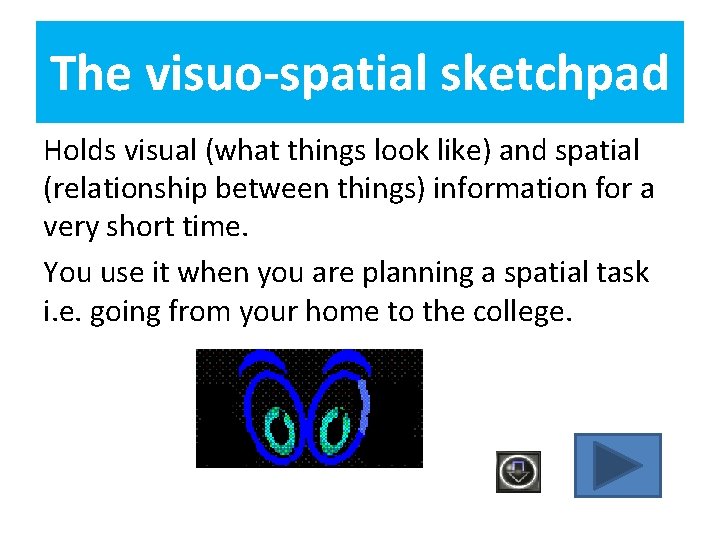 The visuo-spatial sketchpad

Holds visual (what things look like) and spatial (relationship between things) information for a very short time.

You use it when you are planning a spatial task i.e. going from your home to the college.